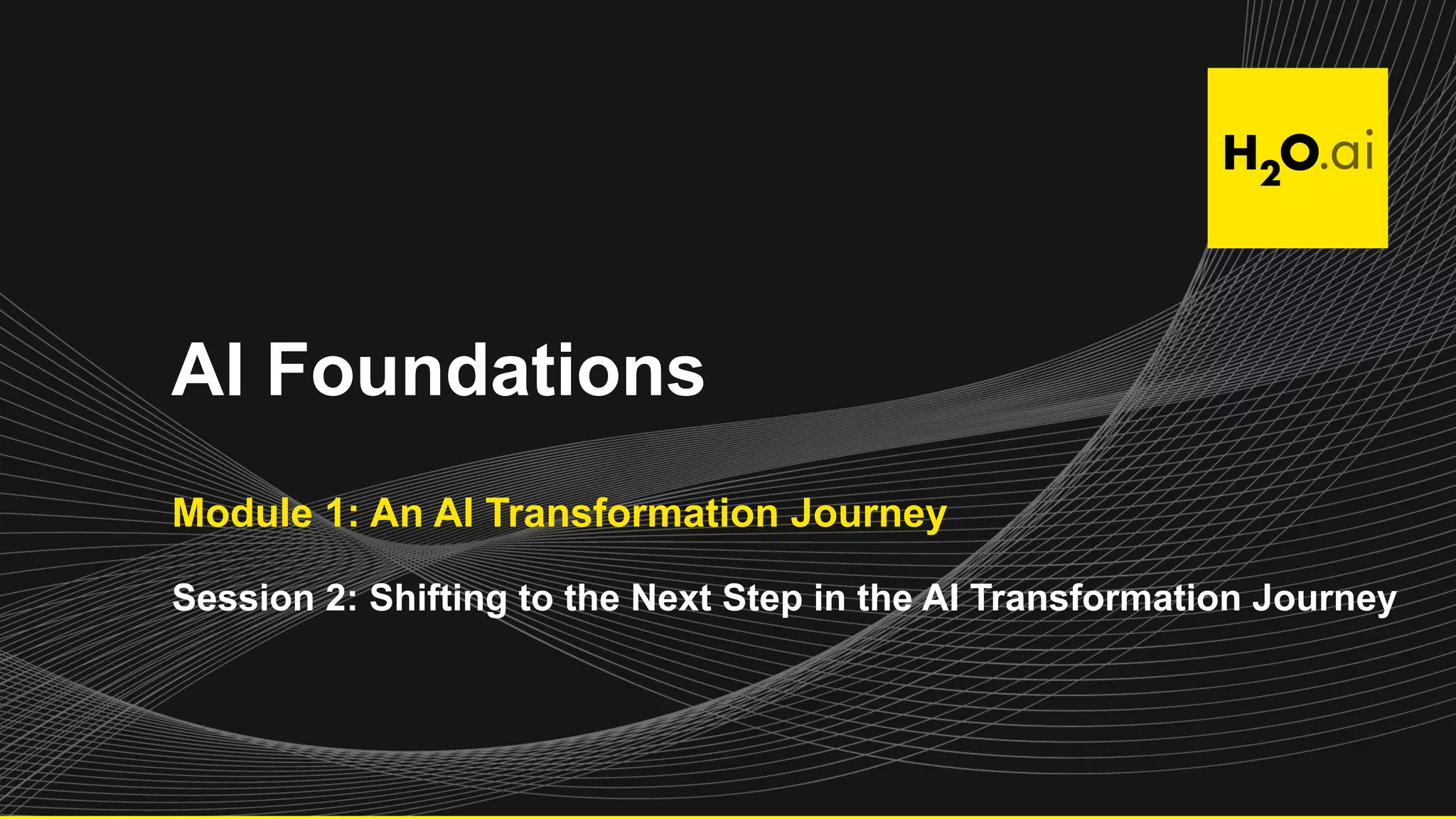 $H_2O$.ai

AI Foundations

Module 1: An AI Transformation Journey

Session 2: Shifting to the Next Step in the AI Transformation Journey